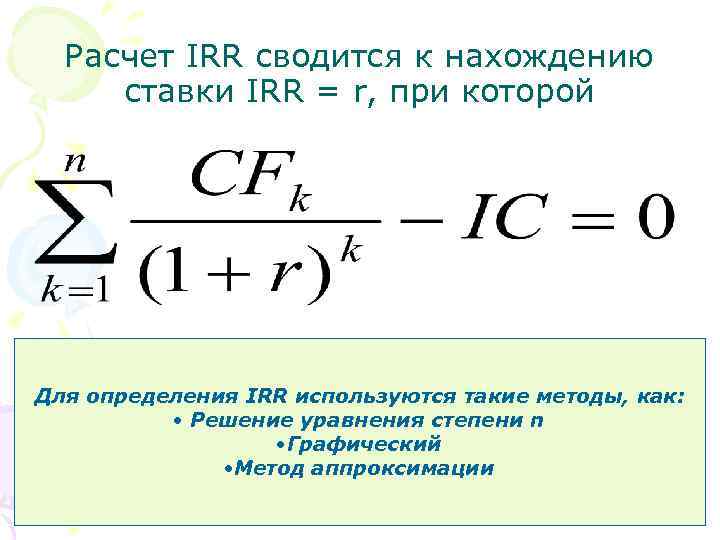 Расчет IRR сводится к нахождению ставки IRR = r, при которой

$\sum_{k=1}^{n} \frac{CF_k}{(1+r)^k} - IC = 0$

Для определения IRR используются такие методы, как:
• Решение уравнения степени n
•Графический
•Метод аппроксимации